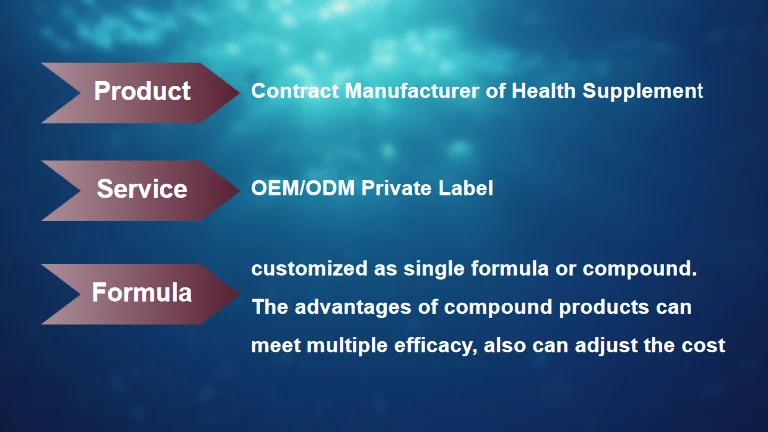 Product

Contract Manufacturer of Health Supplement

Service

OEM/ODM Private Label

Formula

customized as single formula or compound. The advantages of compound products can meet multiple efficacy, also can adjust the cost